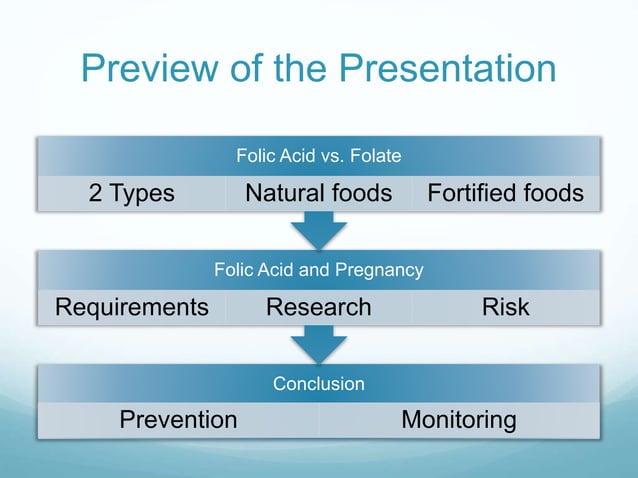 Preview of the Presentation

Folic Acid vs. Folate

2 Types

Natural foods

Fortified foods

Folic Acid and Pregnancy

Requirements

Research

Risk

Conclusion

Prevention

Monitoring